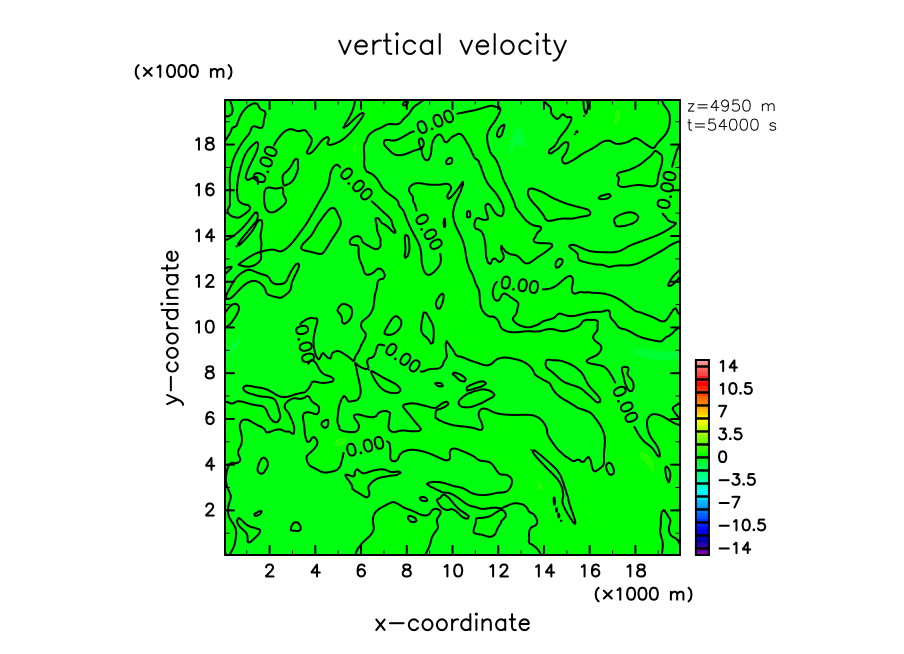 vertical velocity

(×1000 m)

z=4950 m
t=54000 s

y−coordinate

18
16
14
12
10
8
6
4
2

0.00
0.00
0.00
0.00
0.00
0.00
0.00
0.00
0.00
0.00

14
10.5
7
3.5
0
−3.5
−7
−10.5
−14

2 4 6 8 10 12 14 16 18

(×1000 m)

x−coordinate